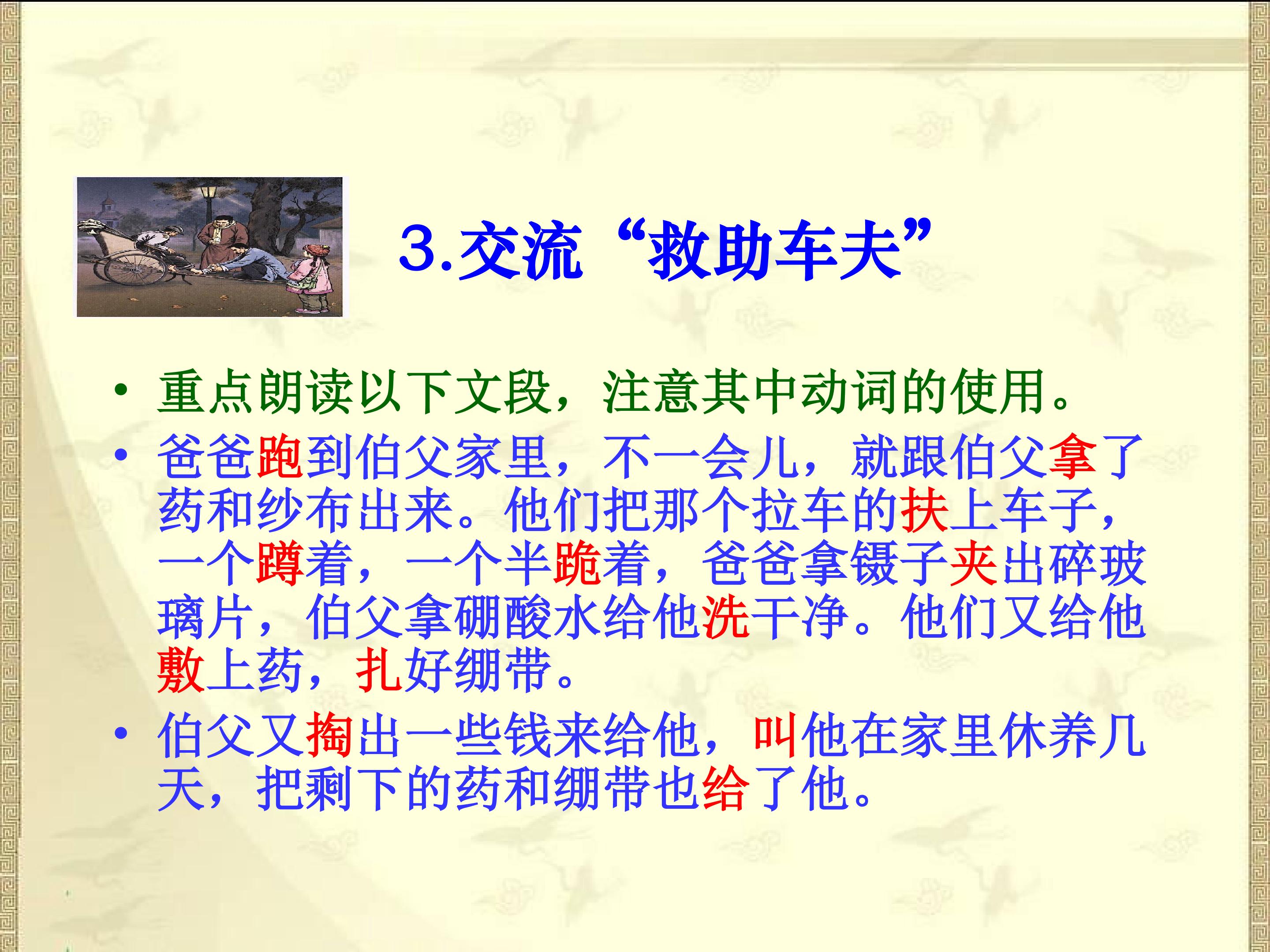 3.交流“救助车夫”

• 重点朗读以下文段，注意其中动词的使用。

• 爸爸跑到伯父家里，不一会儿，就跟伯父拿了药和纱布出来。他们把那个拉车的扶上车子，一个蹲着，一个半跪着，爸爸拿镊子夹出碎玻璃片，伯父拿硼酸水给他洗干净。他们又给他敷上药，扎好绷带。

• 伯父又掏出一些钱来给他，叫他在家里休养几天，把剩下的药和绷带也给了他。